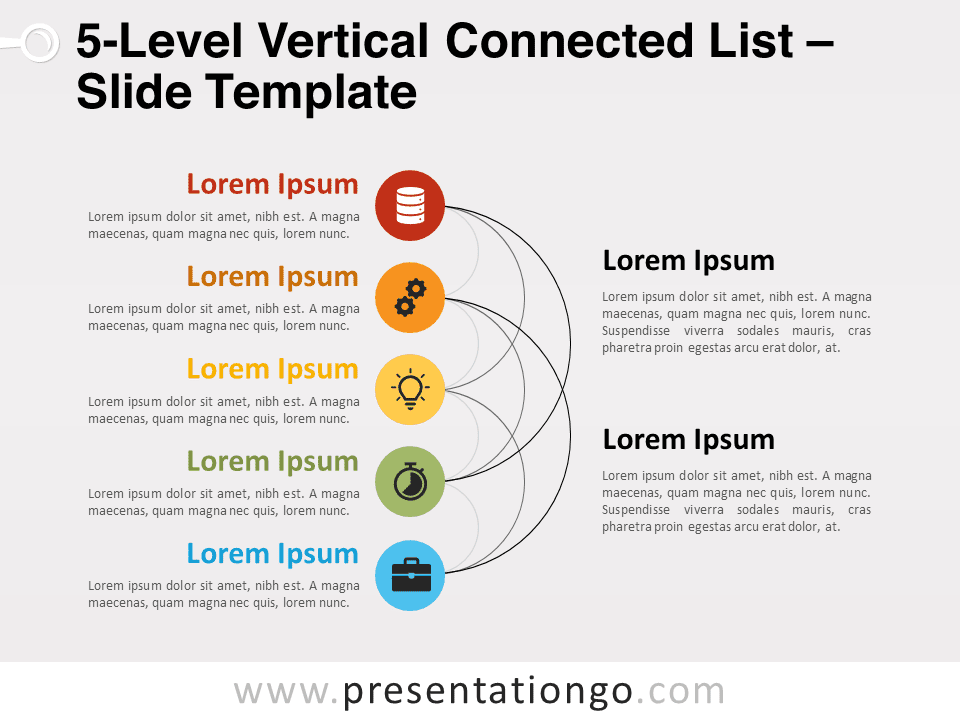 5-Level Vertical Connected List – Slide Template

Lorem Ipsum
Lorem ipsum dolor sit amet, nibh est. A magna maecenas, quam magna nec quis, lorem nunc.

Lorem Ipsum
Lorem ipsum dolor sit amet, nibh est. A magna maecenas, quam magna nec quis, lorem nunc.

Lorem Ipsum
Lorem ipsum dolor sit amet, nibh est. A magna maecenas, quam magna nec quis, lorem nunc.

Lorem Ipsum
Lorem ipsum dolor sit amet, nibh est. A magna maecenas, quam magna nec quis, lorem nunc.

Lorem Ipsum
Lorem ipsum dolor sit amet, nibh est. A magna maecenas, quam magna nec quis, lorem nunc.

Lorem Ipsum
Lorem ipsum dolor sit amet, nibh est. A magna maecenas, quam magna nec quis, lorem nunc. Suspendisse viverra sodales mauris, cras pharetra proin egestas arcu erat dolor, at.

Lorem Ipsum
Lorem ipsum dolor sit amet, nibh est. A magna maecenas, quam magna nec quis, lorem nunc. Suspendisse viverra sodales mauris, cras pharetra proin egestas arcu erat dolor, at.

www.presentationgo.com